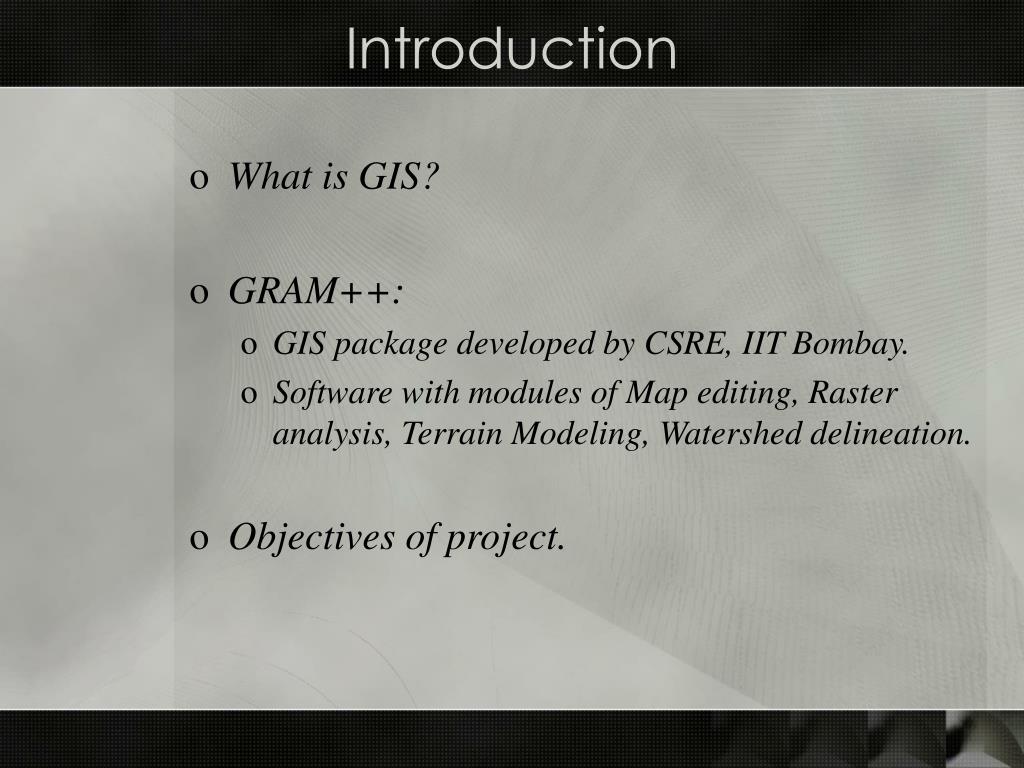 Introduction

o What is GIS?

o GRAM++:

o GIS package developed by CSRE, IIT Bombay.

o Software with modules of Map editing, Raster analysis, Terrain Modeling, Watershed delineation.

o Objectives of project.